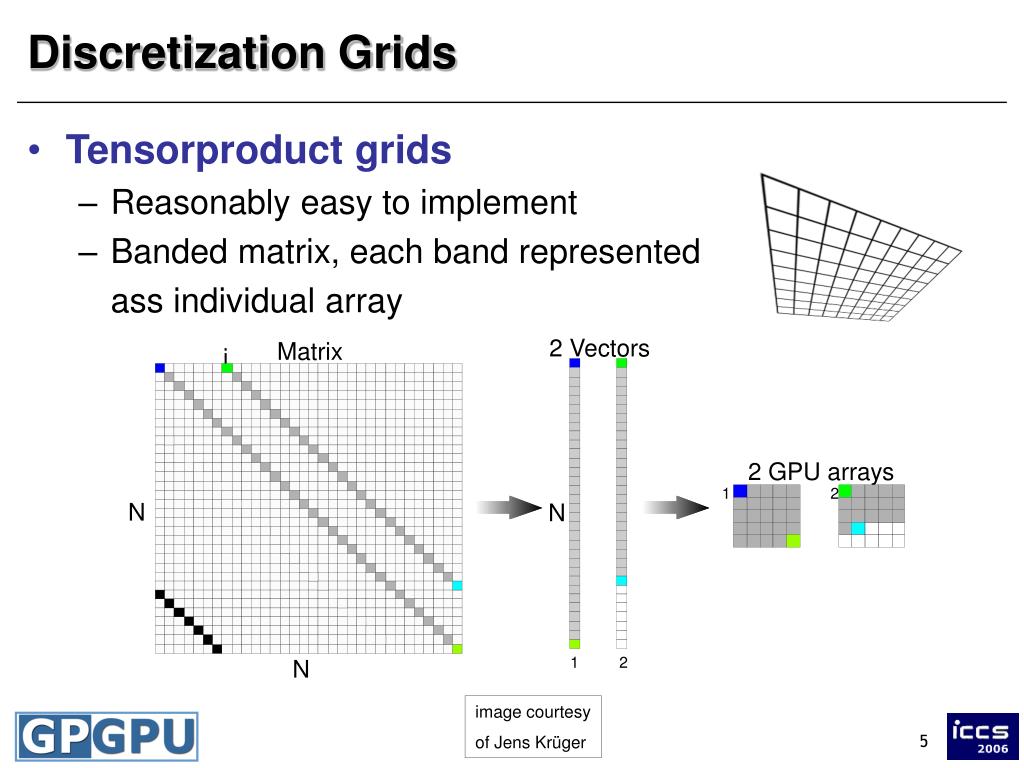 Discretization Grids

• Tensorproduct grids
– Reasonably easy to implement
– Banded matrix, each band represented ass individual array

i
Matrix
N
N

2 Vectors
N
1 2

2 GPU arrays
1
2

image courtesy of Jens Krüger

GPGPU

5

iccs 2006